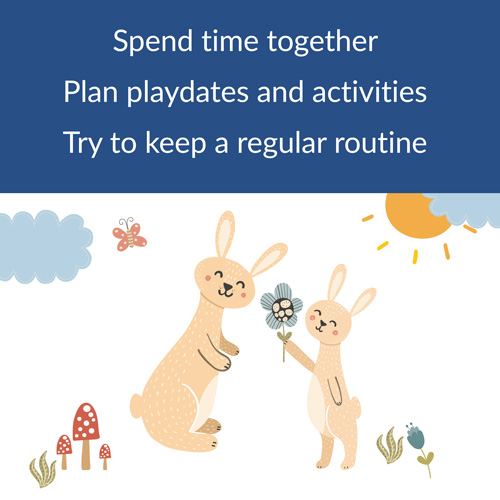 Spend time together

Plan playdates and activities

Try to keep a regular routine